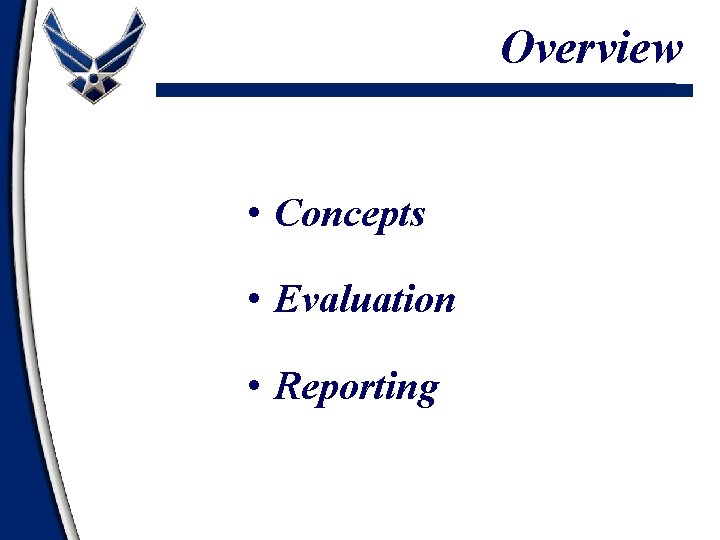 Overview

• Concepts

• Evaluation

• Reporting